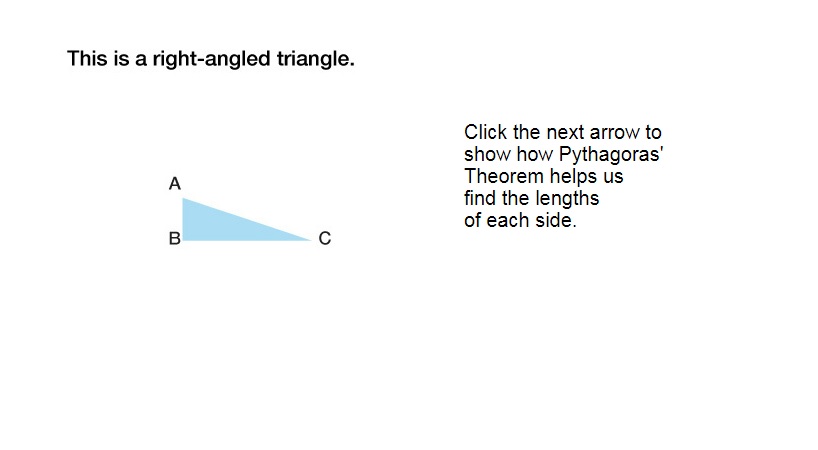 This is a right-angled triangle.

A

B

C

Click the next arrow to show how Pythagoras' Theorem helps us find the lengths of each side.